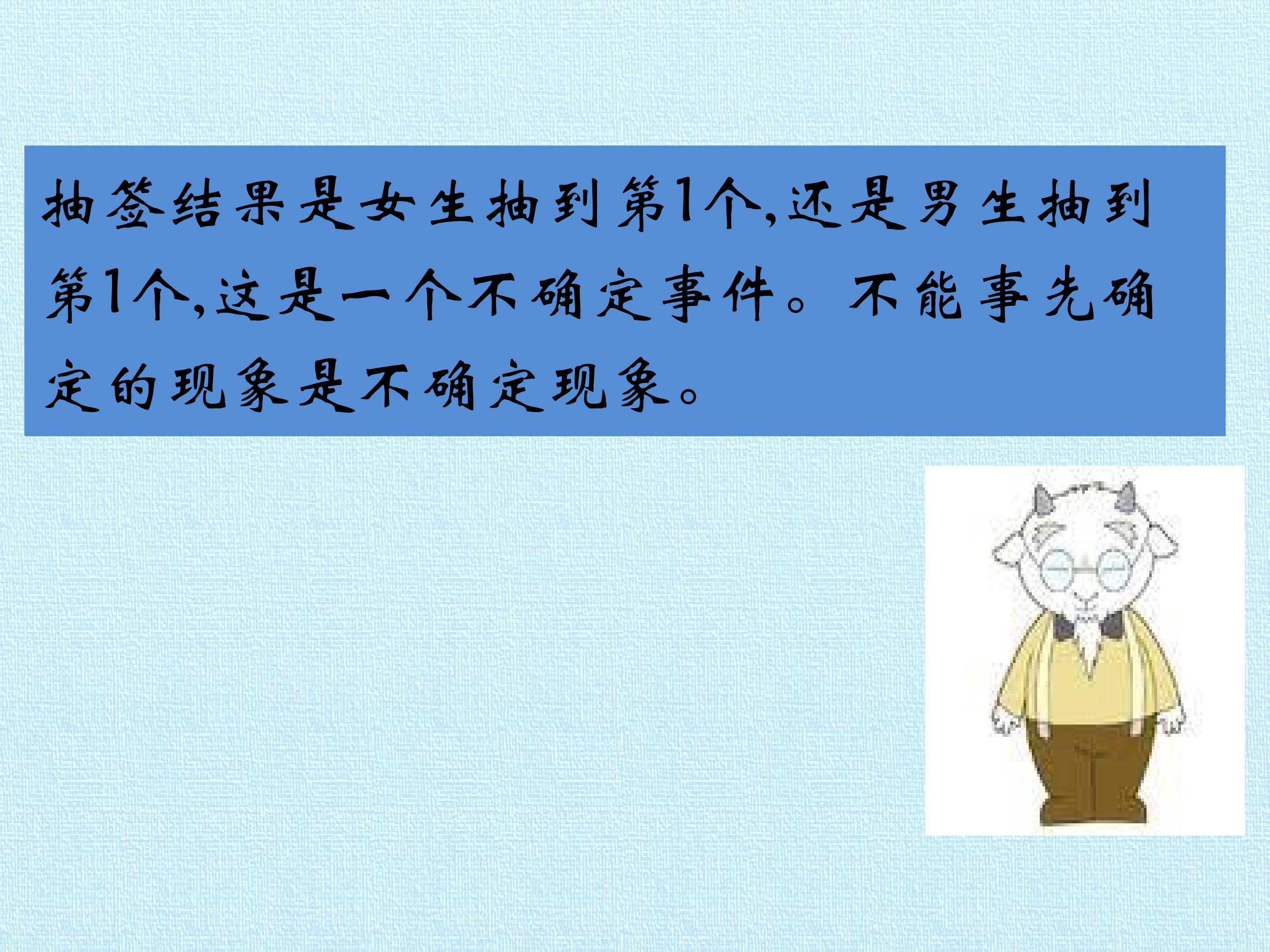 抽签结果是女生抽到第1个,还是男生抽到第1个,这是一个不确定事件。不能事先确定的现象是不确定现象。